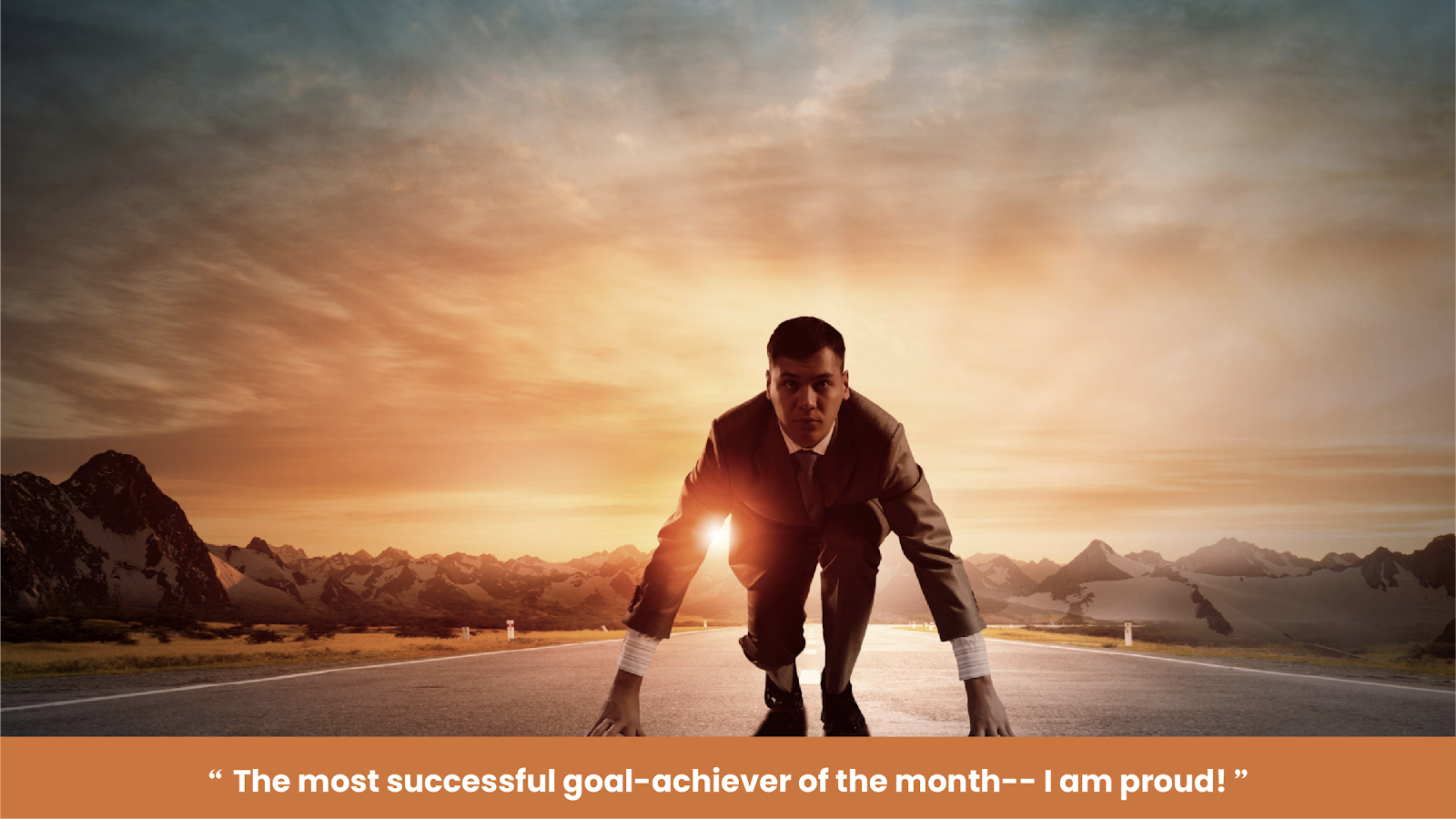 “ The most successful goal-achiever of the month-- I am proud! ”